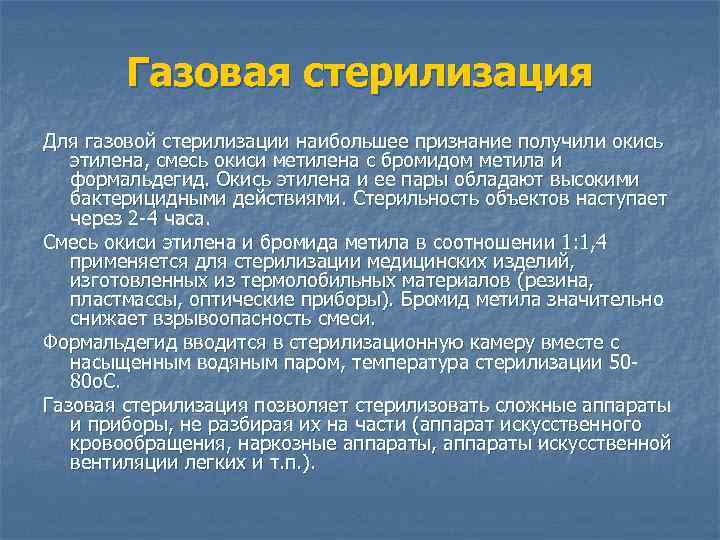 Газовая стерилизация

Для газовой стерилизации наибольшее признание получили окись этилена, смесь окиси метилена с бромидом метила и формальдегид. Окись этилена и ее пары обладают высокими бактерицидными действиями. Стерильность объектов наступает через 2-4 часа.

Смесь окиси этилена и бромида метила в соотношении 1:1,4 применяется для стерилизации медицинских изделий, изготовленных из термолобильных материалов (резина, пластмассы, оптические приборы). Бромид метила значительно снижает взрывоопасность смеси.

Формальдегид вводится в стерилизационную камеру вместе с насыщенным водяным паром, температура стерилизации 50-80оС.

Газовая стерилизация позволяет стерилизовать сложные аппараты и приборы, не разбирая их на части (аппарат искусственного кровообращения, наркозные аппараты, аппараты искусственной вентиляции легких и т.п.).